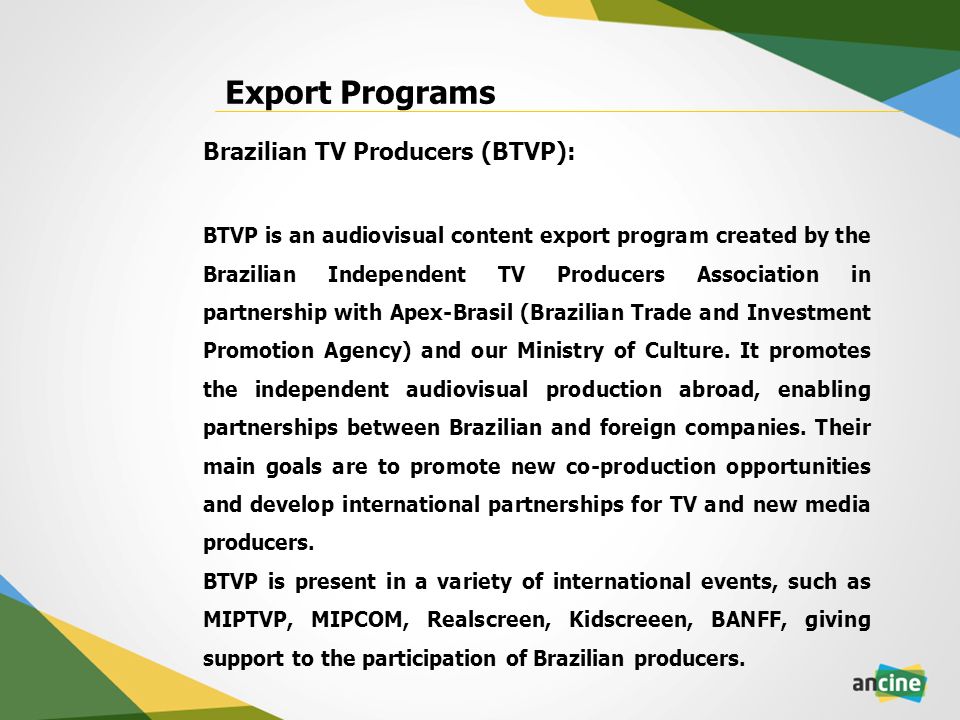 Export Programs

Brazilian TV Producers (BTVP):

BTVP is an audiovisual content export program created by the Brazilian Independent TV Producers Association in partnership with Apex-Brasil (Brazilian Trade and Investment Promotion Agency) and our Ministry of Culture. It promotes the independent audiovisual production abroad, enabling partnerships between Brazilian and foreign companies. Their main goals are to promote new co-production opportunities and develop international partnerships for TV and new media producers.
BTVP is present in a variety of international events, such as MIPTVP, MIPCOM, Realscreen, Kidscreeen, BANFF, giving support to the participation of Brazilian producers.

ancine